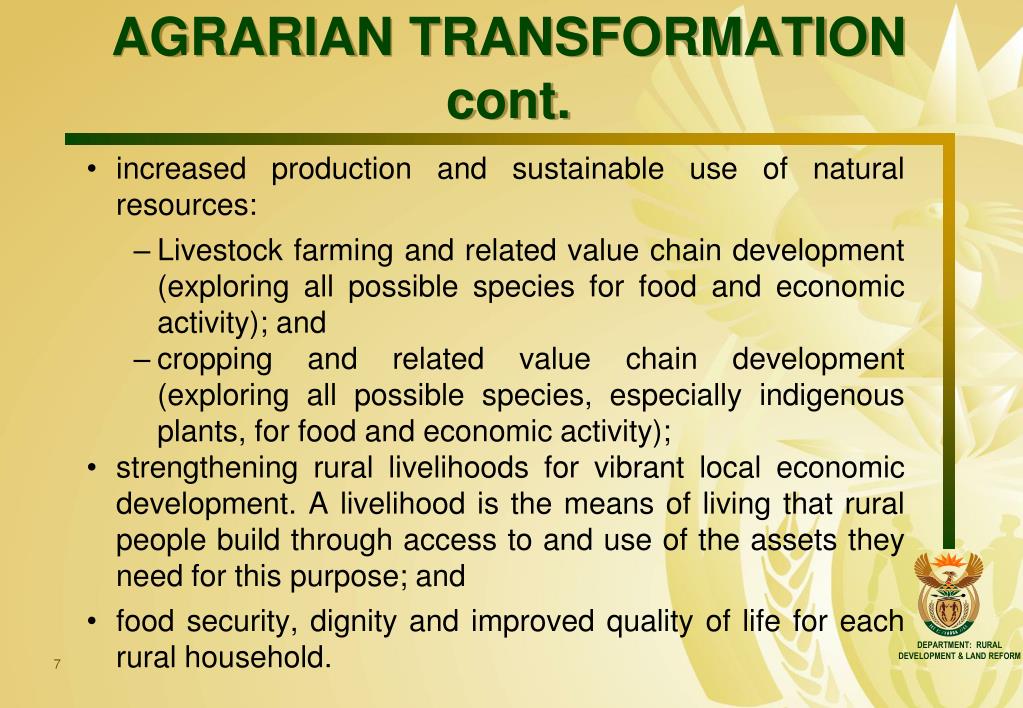 AGRARIAN TRANSFORMATION cont.

• increased production and sustainable use of natural resources:

– Livestock farming and related value chain development (exploring all possible species for food and economic activity); and

– cropping and related value chain development (exploring all possible species, especially indigenous plants, for food and economic activity);

• strengthening rural livelihoods for vibrant local economic development. A livelihood is the means of living that rural people build through access to and use of the assets they need for this purpose; and

• food security, dignity and improved quality of life for each rural household.

7

DEPARTMENT: RURAL DEVELOPMENT & LAND REFORM